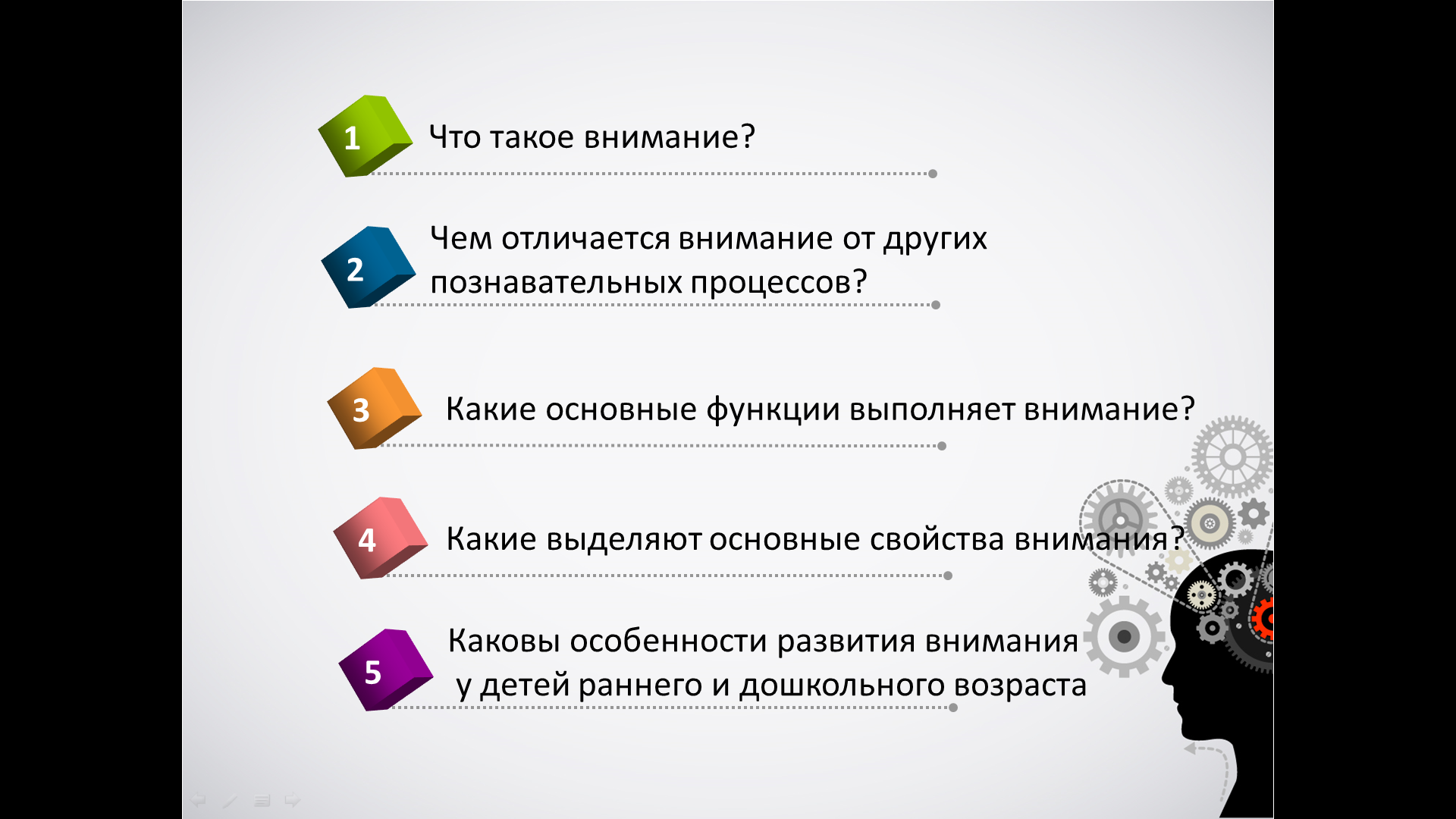 1 Что такое внимание?

2 Чем отличается внимание от других познавательных процессов?

3 Какие основные функции выполняет внимание?

4 Какие выделяют основные свойства внимания?

5 Каковы особенности развития внимания у детей раннего и дошкольного возраста